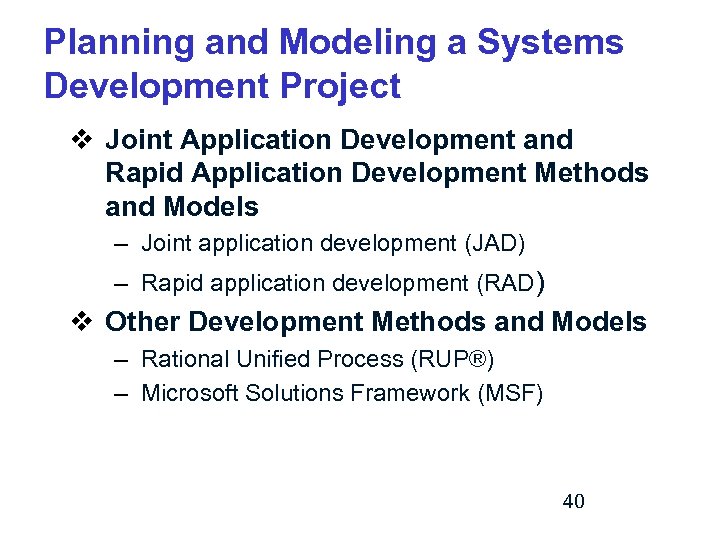 Planning and Modeling a Systems Development Project

❖ Joint Application Development and Rapid Application Development Methods and Models

– Joint application development (JAD)

– Rapid application development (RAD)

❖ Other Development Methods and Models

– Rational Unified Process (RUP®)

– Microsoft Solutions Framework (MSF)

40